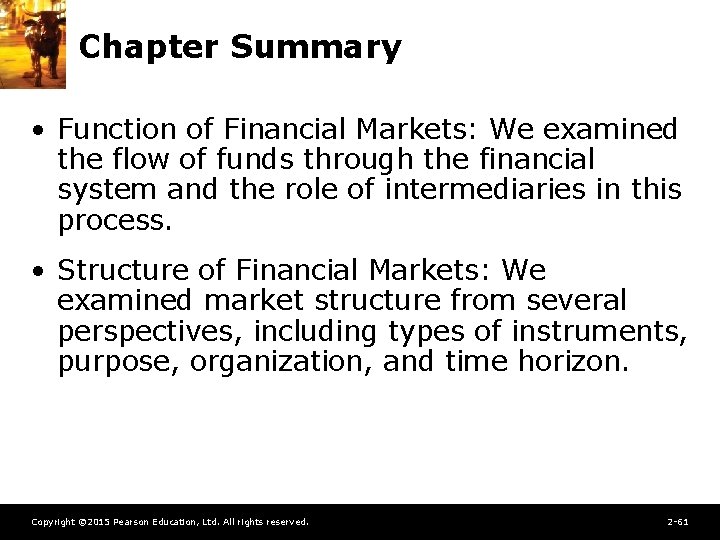 Chapter Summary

• Function of Financial Markets: We examined the flow of funds through the financial system and the role of intermediaries in this process.

• Structure of Financial Markets: We examined market structure from several perspectives, including types of instruments, purpose, organization, and time horizon.

Copyright ©2015 Pearson Education, Ltd. All rights reserved.

2-61